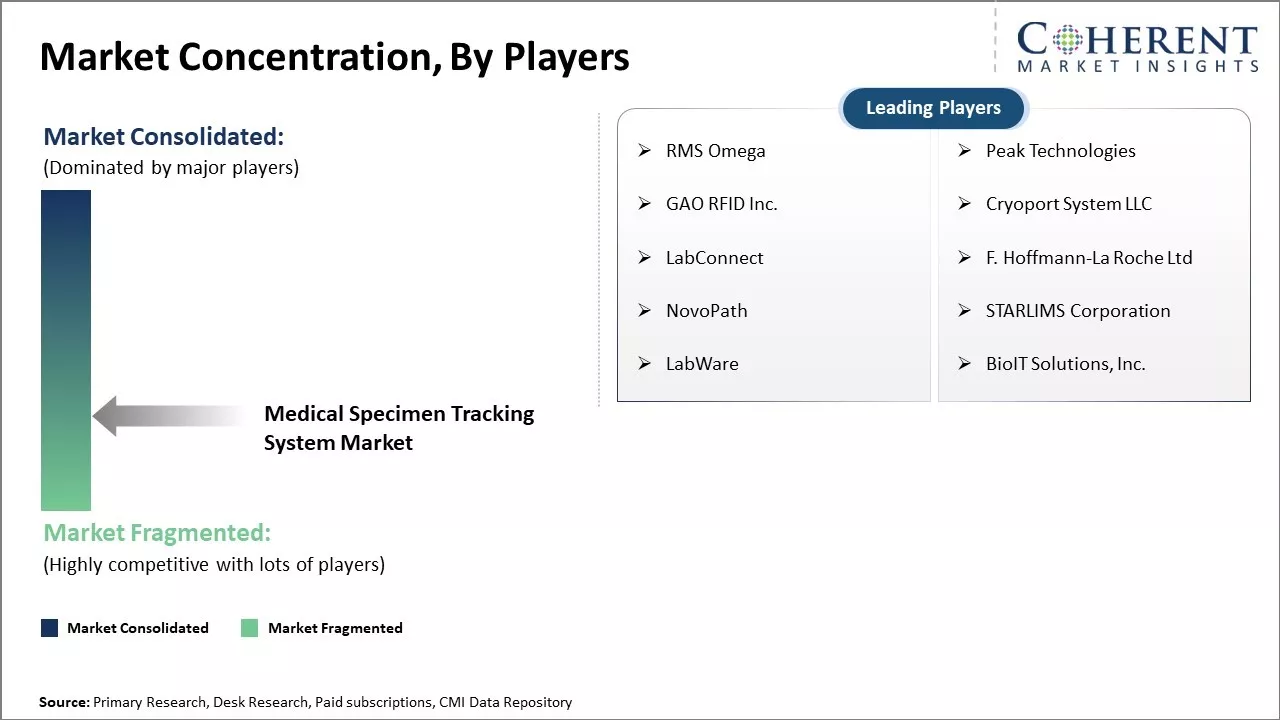 Market Concentration, By Players

COHERENT
MARKET INSIGHTS

Market Consolidated:
(Dominated by major players)

Medical Specimen Tracking System Market

Market Fragmented:
(Highly competitive with lots of players)

Market Consolidated Market Fragmented

Leading Players

➢ RMS Omega
➢ GAO RFID Inc.
➢ LabConnect
➢ NovoPath
➢ LabWare

➢ Peak Technologies
➢ Cryoport System LLC
➢ F. Hoffmann-La Roche Ltd
➢ STARLIMS Corporation
➢ BioIT Solutions, Inc.

Source: Primary Research, Desk Research, Paid subscriptions, CMI Data Repository